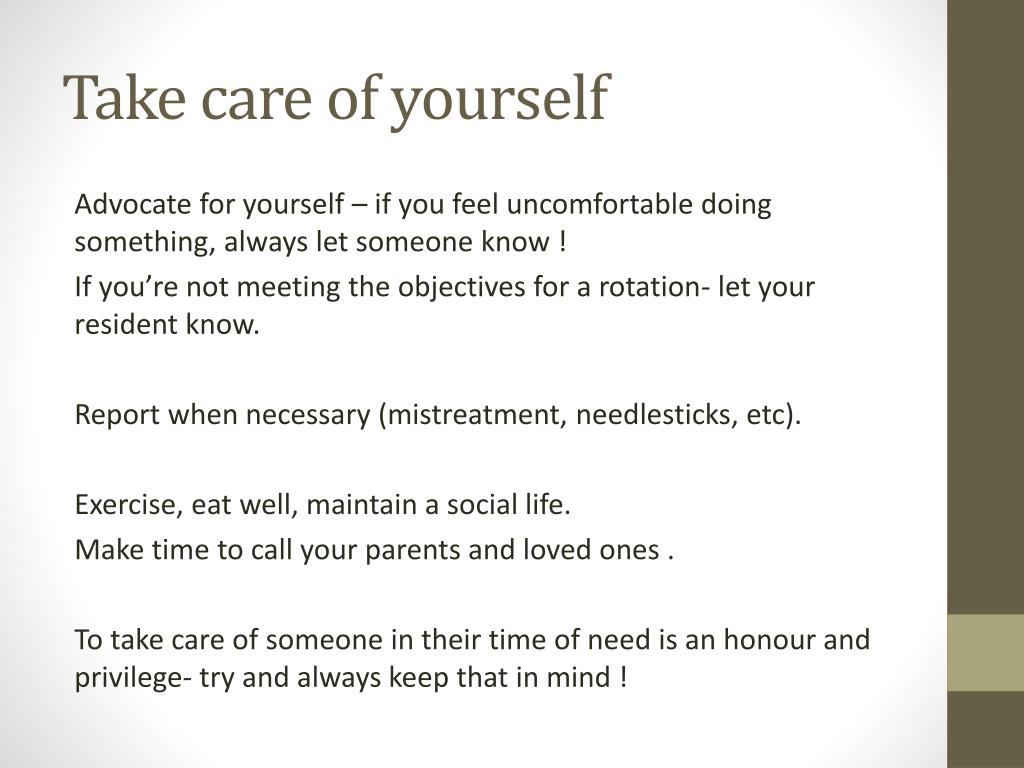 Take care of yourself

Advocate for yourself – if you feel uncomfortable doing something, always let someone know !

If you’re not meeting the objectives for a rotation- let your resident know.

Report when necessary (mistreatment, needlesticks, etc).

Exercise, eat well, maintain a social life.

Make time to call your parents and loved ones .

To take care of someone in their time of need is an honour and privilege- try and always keep that in mind !